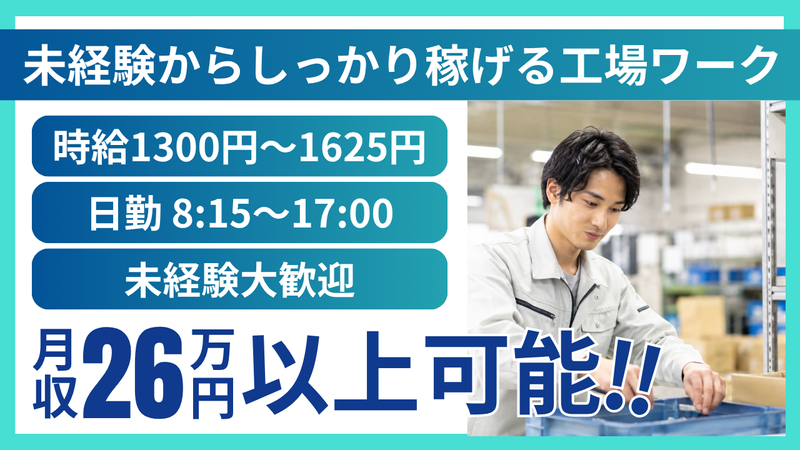 未経験からしっかり稼げる工場ワーク

時給1300円～1625円

日勤 8:15～17:00

未経験大歓迎

月収26万円以上可能!!